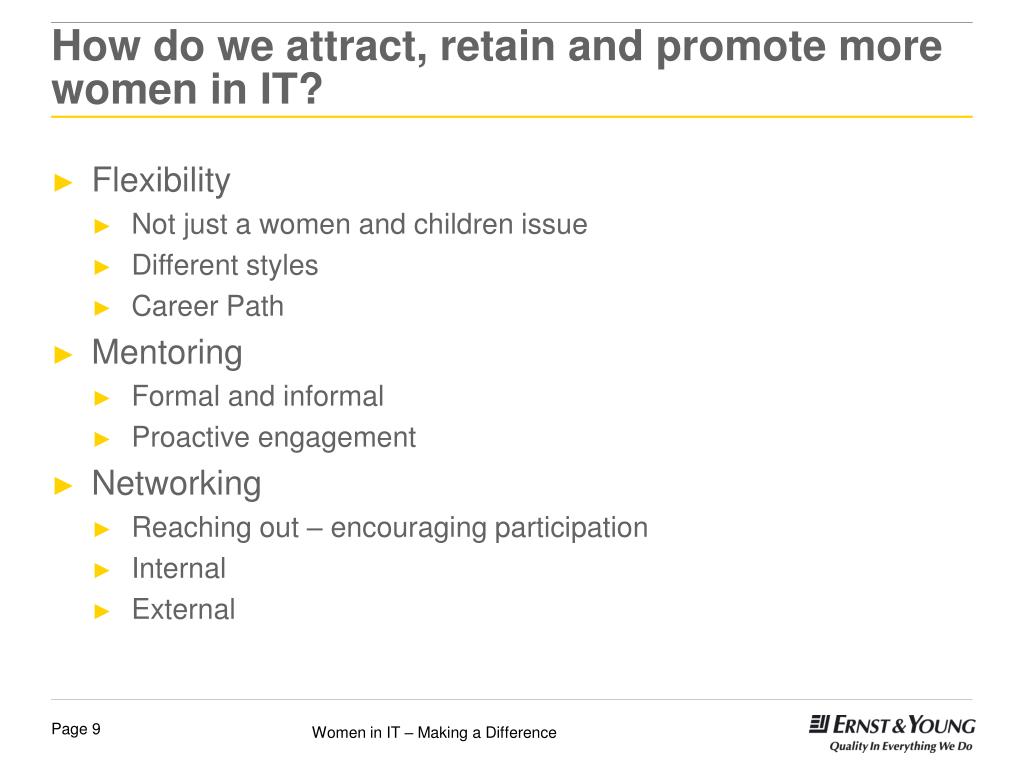 How do we attract, retain and promote more women in IT?

► Flexibility
► Not just a women and children issue
► Different styles
► Career Path
► Mentoring
► Formal and informal
► Proactive engagement
► Networking
► Reaching out – encouraging participation
► Internal
► External

Page 9

Women in IT – Making a Difference

ERNST & YOUNG
Quality In Everything We Do